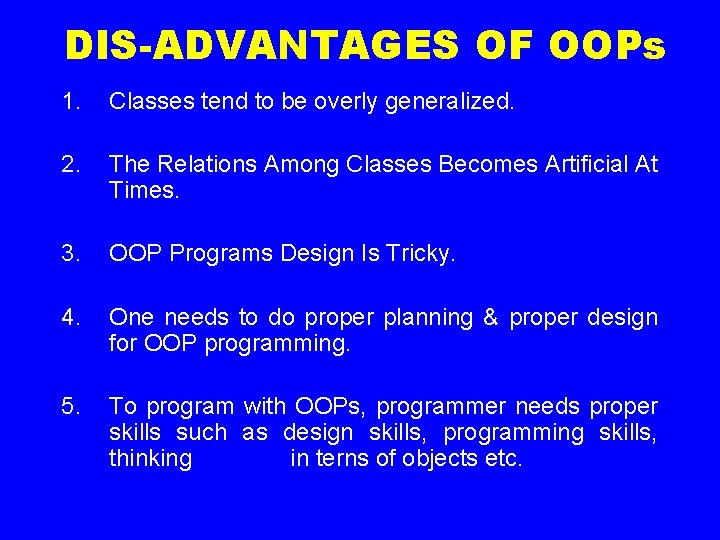 DIS-ADVANTAGES OF OOPs

1. Classes tend to be overly generalized.

2. The Relations Among Classes Becomes Artificial At Times.

3. OOP Programs Design Is Tricky.

4. One needs to do proper planning & proper design for OOP programming.

5. To program with OOPs, programmer needs proper skills such as design skills, programming skills, thinking in terns of objects etc.